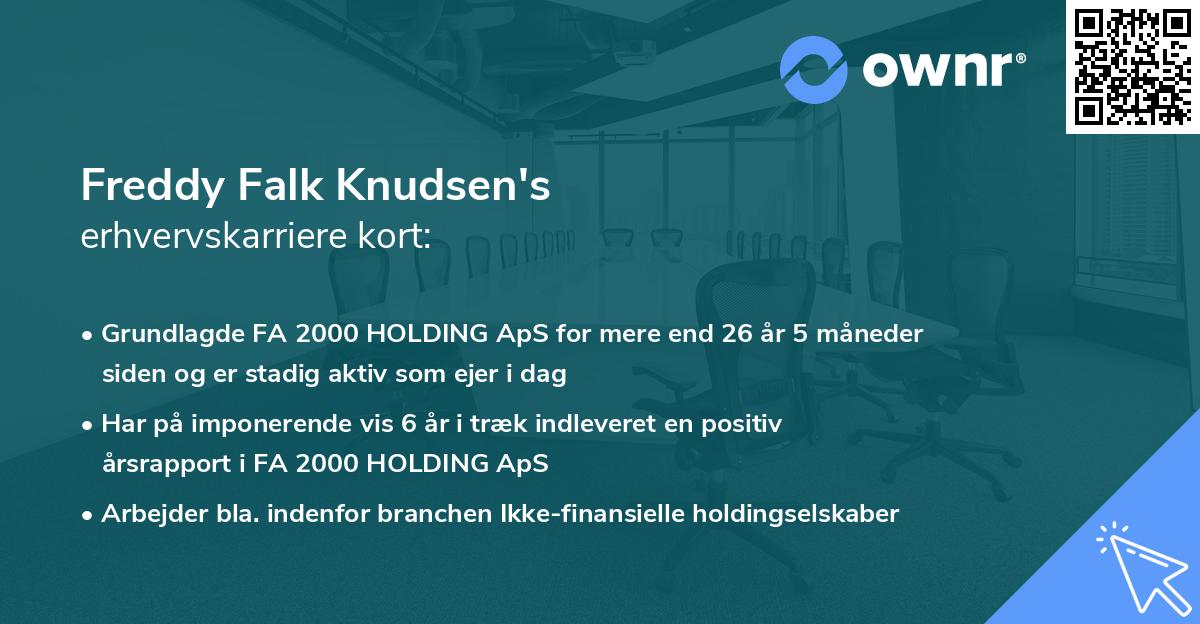 ownr®

Freddy Falk Knudsen's
erhvervskarriere kort:

• Grundlagde FA 2000 HOLDING ApS for mere end 26 år 5 måneder siden og er stadig aktiv som ejer i dag

• Har på imponerende vis 6 år i træk indleveret en positiv årsrapport i FA 2000 HOLDING ApS

• Arbejder bla. indenfor branchen Ikke-finansielle holdingselskaber